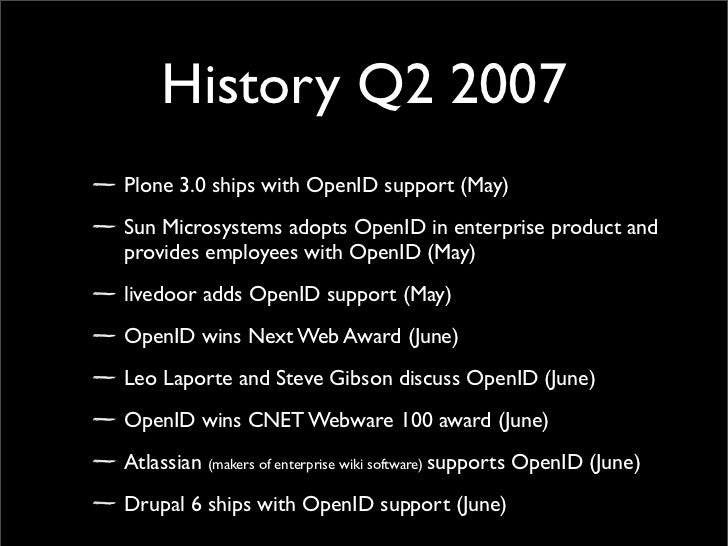 History Q2 2007

— Plone 3.0 ships with OpenID support (May)

— Sun Microsystems adopts OpenID in enterprise product and provides employees with OpenID (May)

— livedoor adds OpenID support (May)

— OpenID wins Next Web Award (June)

— Leo Laporte and Steve Gibson discuss OpenID (June)

— OpenID wins CNET Webware 100 award (June)

— Atlassian (makers of enterprise wiki software) supports OpenID (June)

— Drupal 6 ships with OpenID support (June)